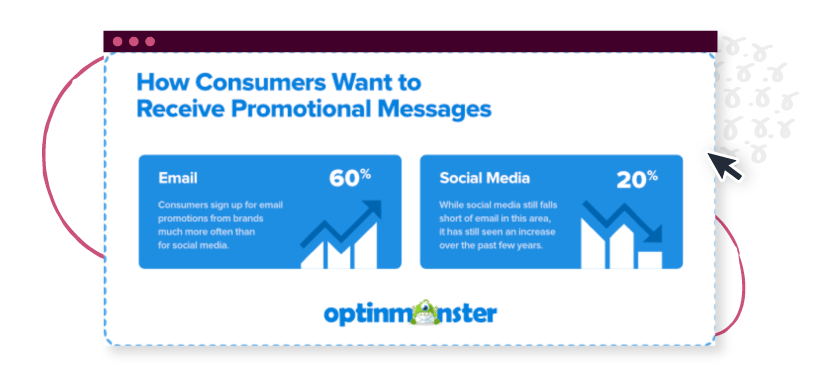 How Consumers Want to Receive Promotional Messages

Email

60%

Consumers sign up for email promotions from brands much more often than for social media.

Social Media

20%

While social media still falls short of email in this area, it has still seen an increase over the past few years.

optinmonster